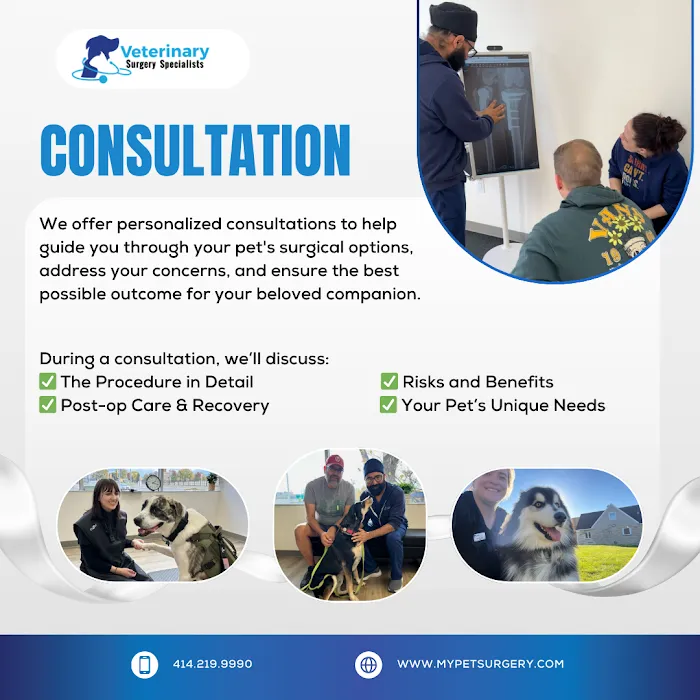 Veterinary Surgery Specialists

CONSULTATION

We offer personalized consultations to help guide you through your pet's surgical options, address your concerns, and ensure the best possible outcome for your beloved companion.

During a consultation, we'll discuss:
✅ The Procedure in Detail
✅ Post-op Care & Recovery
✅ Risks and Benefits
✅ Your Pet's Unique Needs

414.219.9990
WWW.MYPETSURGERY.COM